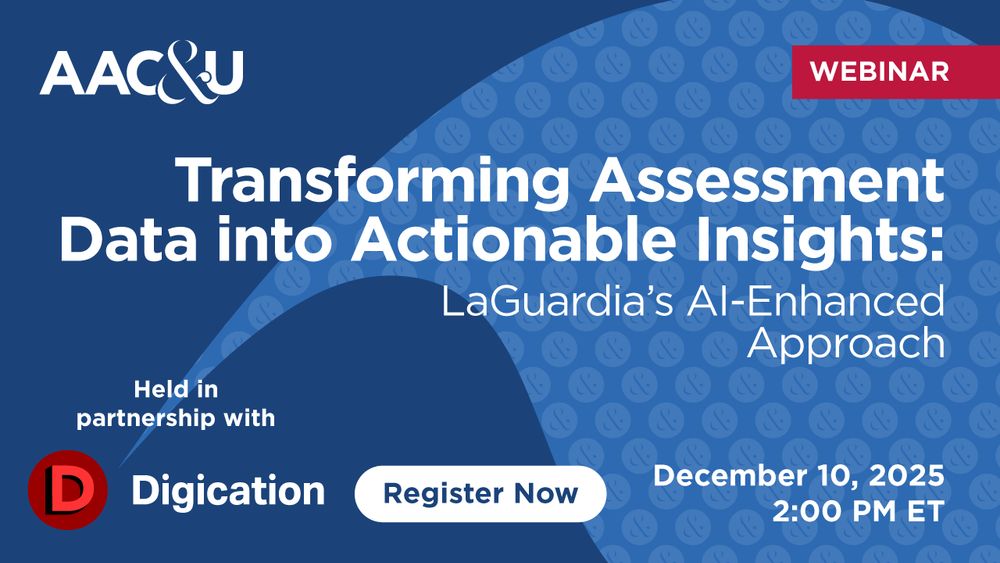 AAC&U

WEBINAR

Transforming Assessment Data into Actionable Insights:
LaGuardia's AI-Enhanced Approach

Held in partnership with

D Digication

Register Now

December 10, 2025
2:00 PM ET